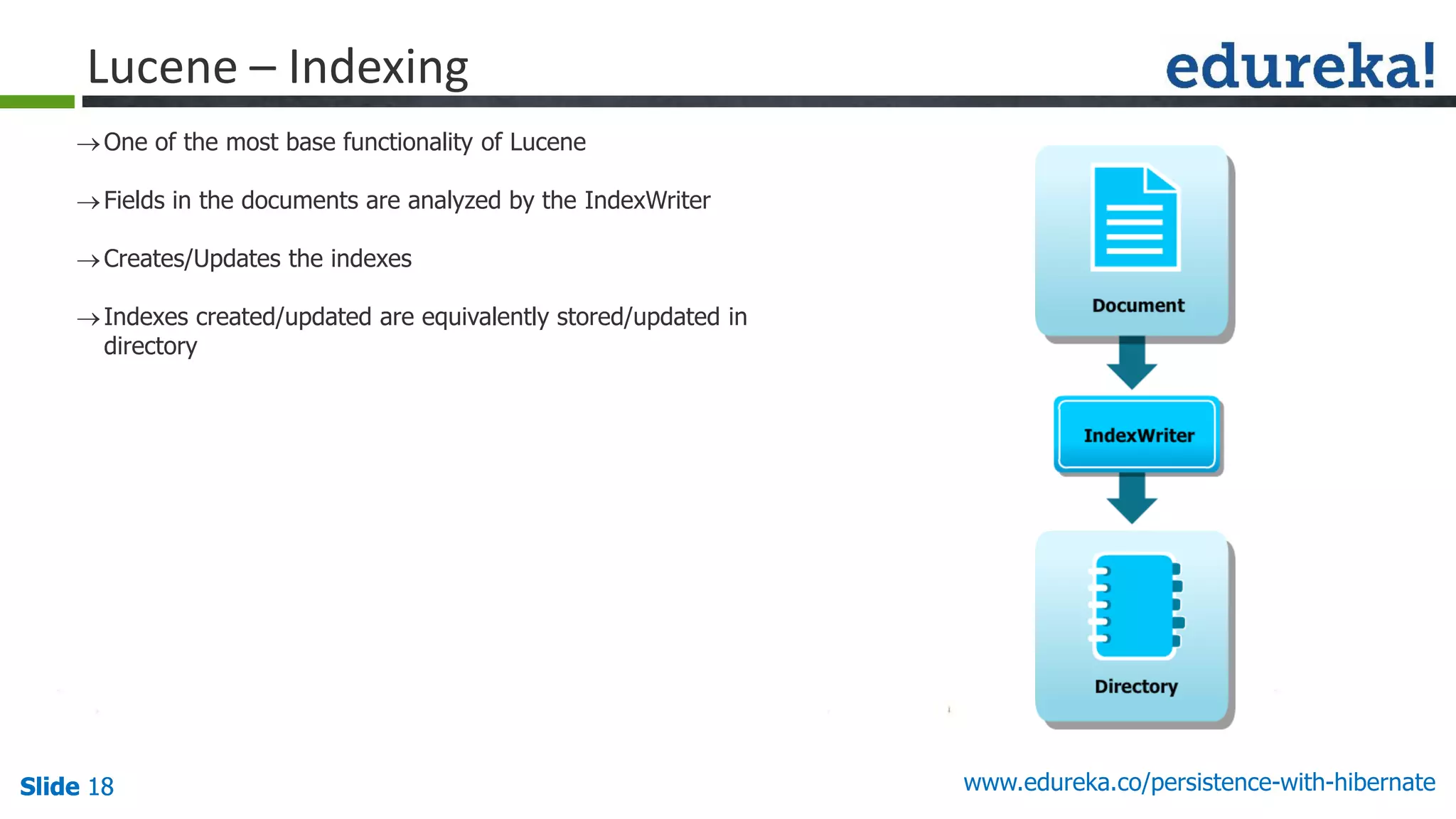 Lucene – Indexing

edureka!

→ One of the most base functionality of Lucene

→ Fields in the documents are analyzed by the IndexWriter

→ Creates/Updates the indexes

→ Indexes created/updated are equivalently stored/updated in directory

Document

IndexWriter

Directory

Slide 18

www.edureka.co/persistence-with-hibernate